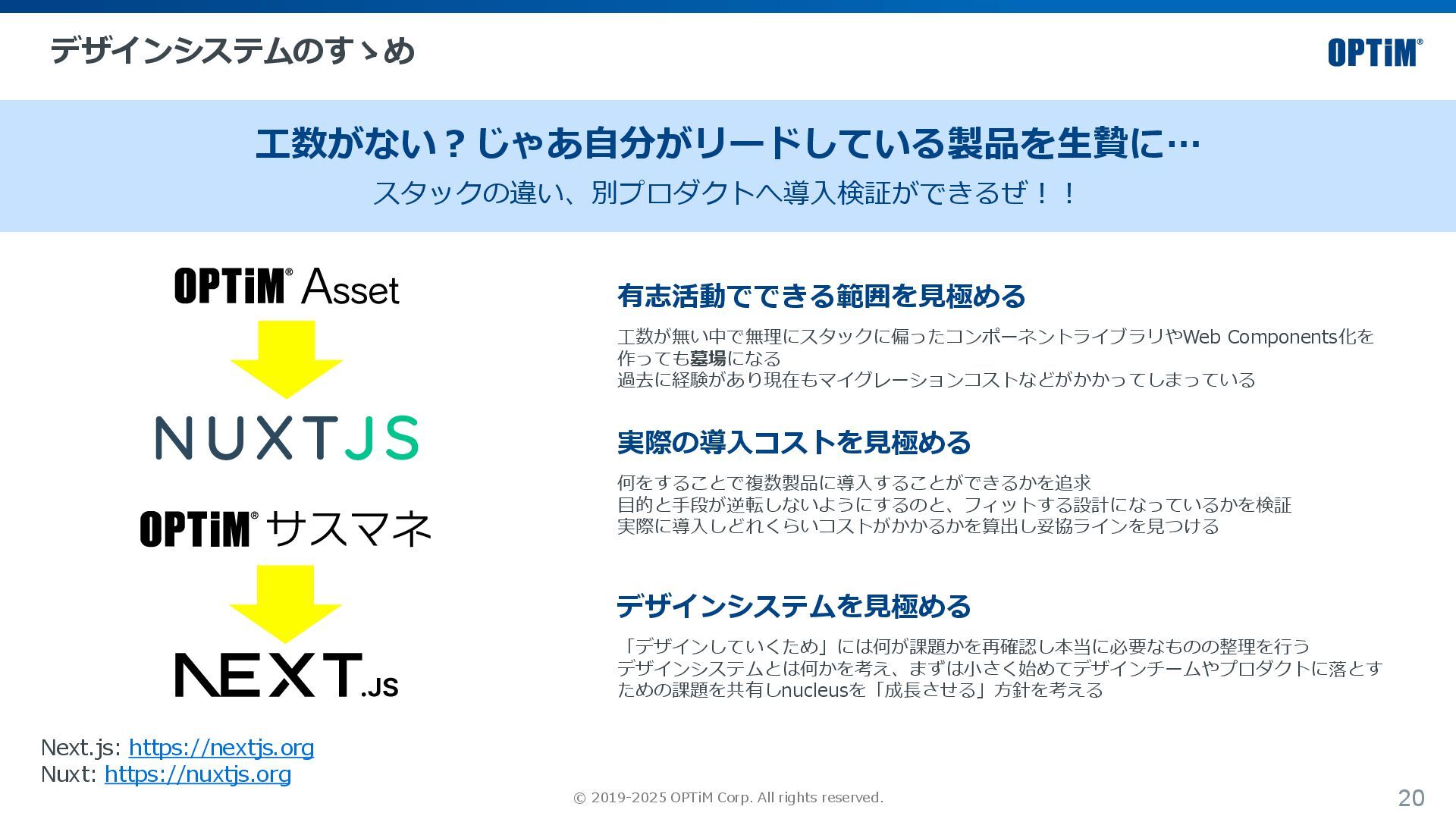 デザインシステムのすゝめ

OPTiM®

工数がない？じゃあ自分がリードしている製品を生贄に…

スタックの違い、別プロダクトへ導入検証ができるぜ！！

OPTiM® Asset

NUXTJS

OPTiM® サスマネ

NEXT.JS

有志活動でできる範囲を見極める

工数が無い中で無理にスタックに偏ったコンポーネントライブラリやWeb Components化を作っても墓場になる
過去に経験があり現在もマイグレーションコストなどがかかってしまっている

実際の導入コストを見極める

何をすることで複数製品に導入することができるかを追求
目的と手段が逆転しないようにするのと、フィットする設計になっているかを検証
実際に導入しどれくらいコストがかかるかを算出し妥協ラインを見つける

デザインシステムを見極める

「デザインしていくため」には何が課題かを再確認し本当に必要なものの整理を行う
デザインシステムとは何かを考え、まずは小さく始めてデザインチームやプロダクトに落とすための課題を共有しnucleusを「成長させる」方針を考える

Next.js: https://nextjs.org
Nuxt: https://nuxtjs.org

© 2019-2025 OPTiM Corp. All rights reserved.

20